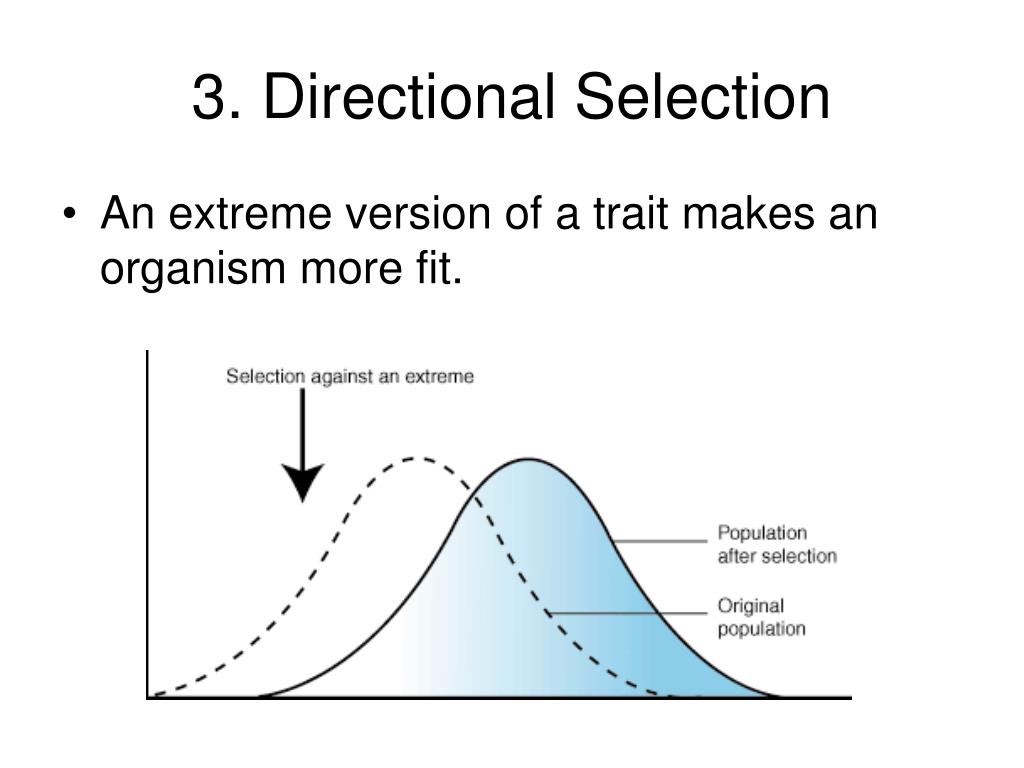 3. Directional Selection

• An extreme version of a trait makes an organism more fit.

Selection against an extreme

Population after selection

Original population